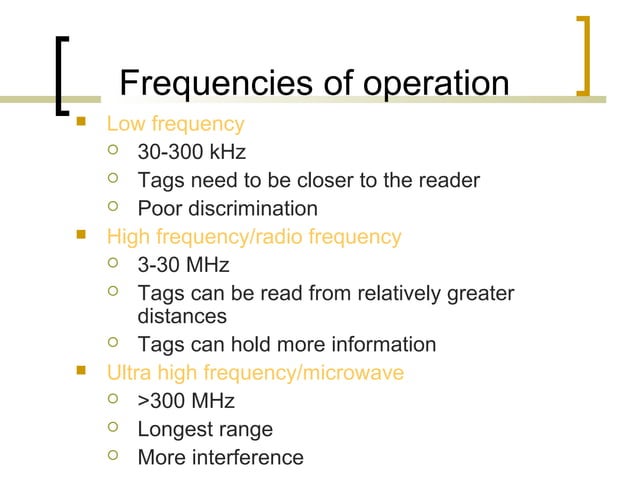 Frequencies of operation

- Low frequency
  - 30-300 kHz
  - Tags need to be closer to the reader
  - Poor discrimination
- High frequency/radio frequency
  - 3-30 MHz
  - Tags can be read from relatively greater distances
  - Tags can hold more information
- Ultra high frequency/microwave
  - >300 MHz
  - Longest range
  - More interference